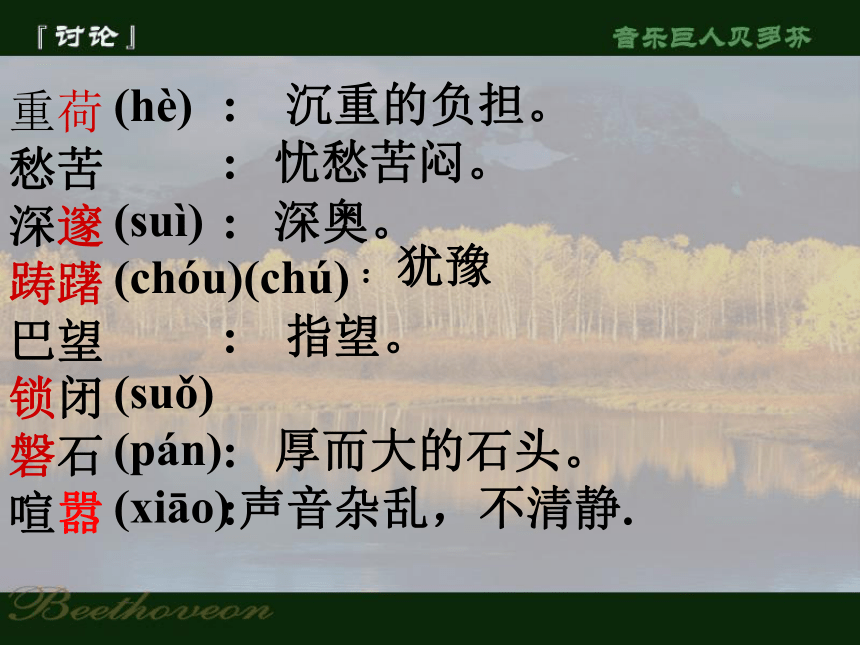 『讨论』

音乐巨人贝多芬

重荷 (hè) ： 沉重的负担。
愁苦 ： 忧愁苦闷。
深邃 (suì) ： 深奥。
踌躇 (chóu)(chú) ： 犹豫
巴望 ： 指望。
锁闭 (suǒ)
磐石 (pán)： 厚而大的石头。
喧嚣 (xiāo)：声音杂乱，不清静.

Beethoveon